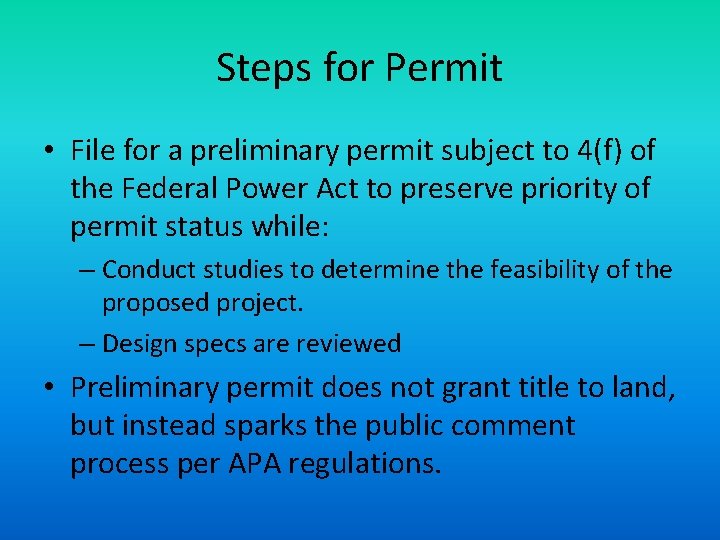 Steps for Permit

• File for a preliminary permit subject to 4(f) of the Federal Power Act to preserve priority of permit status while:

– Conduct studies to determine the feasibility of the proposed project.

– Design specs are reviewed

• Preliminary permit does not grant title to land, but instead sparks the public comment process per APA regulations.